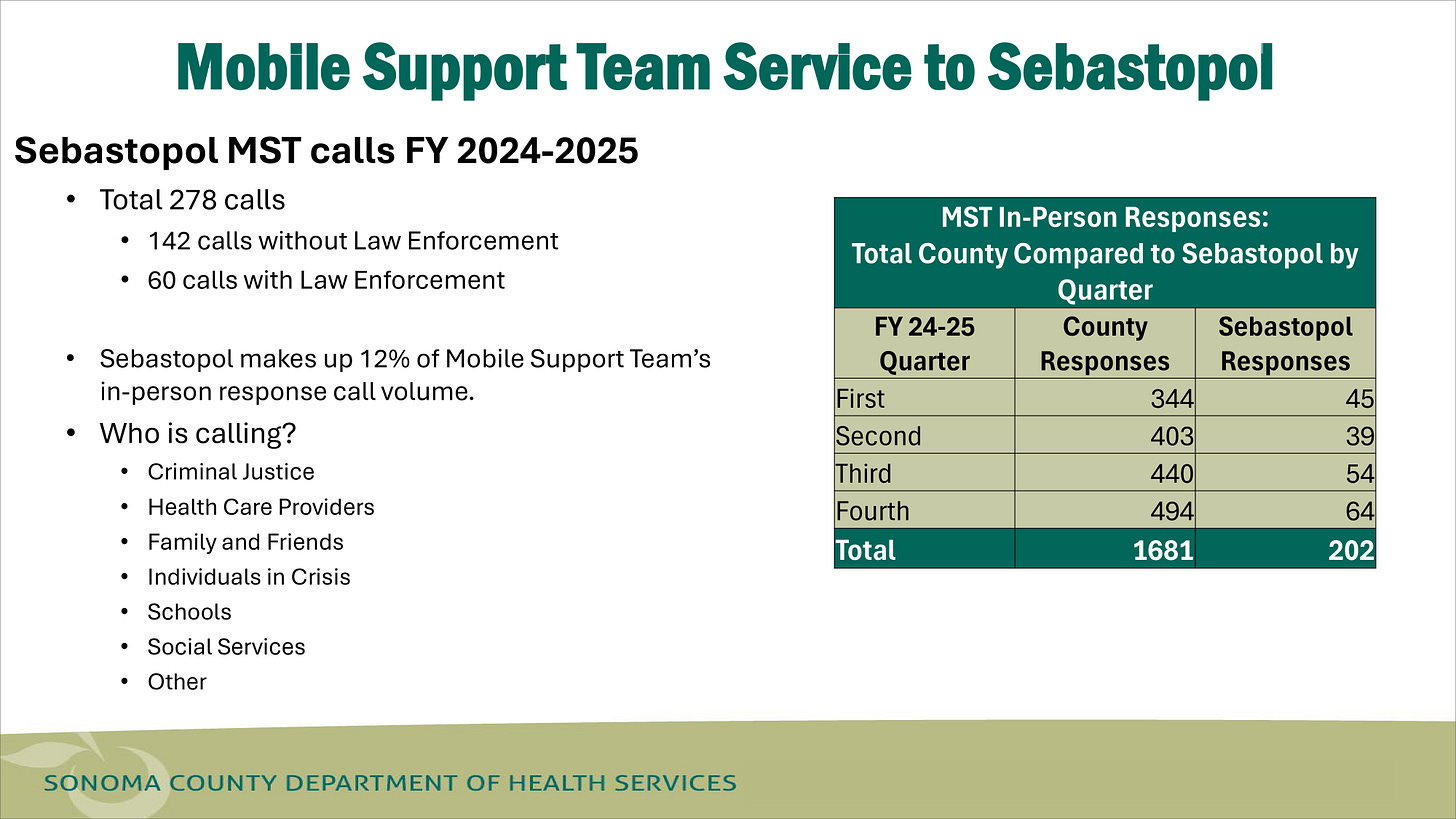 Mobile Support Team Service to Sebastopol

Sebastopol MST calls FY 2024-2025

• Total 278 calls
  • 142 calls without Law Enforcement
  • 60 calls with Law Enforcement

• Sebastopol makes up 12% of Mobile Support Team's in-person response call volume.
• Who is calling?
  • Criminal Justice
  • Health Care Providers
  • Family and Friends
  • Individuals in Crisis
  • Schools
  • Social Services
  • Other

MST In-Person Responses:
Total County Compared to Sebastopol by Quarter

| FY 24-25 Quarter | County Responses | Sebastopol Responses |
|---|---|---|
| First | 344 | 45 |
| Second | 403 | 39 |
| Third | 440 | 54 |
| Fourth | 494 | 64 |
| Total | 1681 | 202 |

SONOMA COUNTY DEPARTMENT OF HEALTH SERVICES